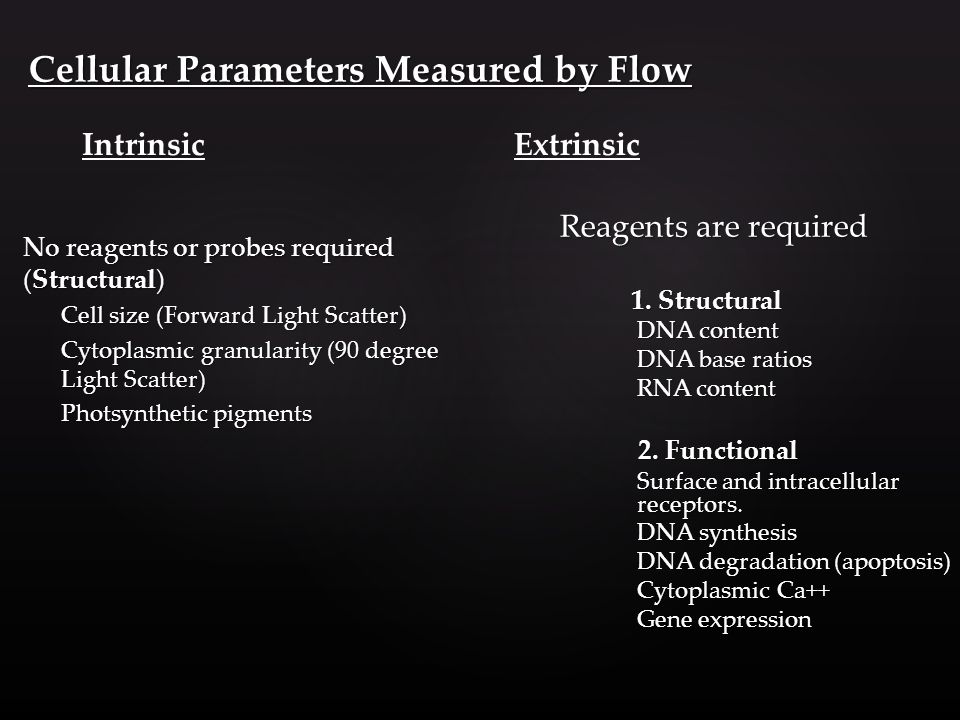 Cellular Parameters Measured by Flow

Intrinsic

No reagents or probes required (Structural)

Cell size (Forward Light Scatter)

Cytoplasmic granularity (90 degree Light Scatter)

Photsynthetic pigments

Extrinsic

Reagents are required

1. Structural

DNA content

DNA base ratios

RNA content

2. Functional

Surface and intracellular receptors.

DNA synthesis

DNA degradation (apoptosis)

Cytoplasmic Ca++

Gene expression